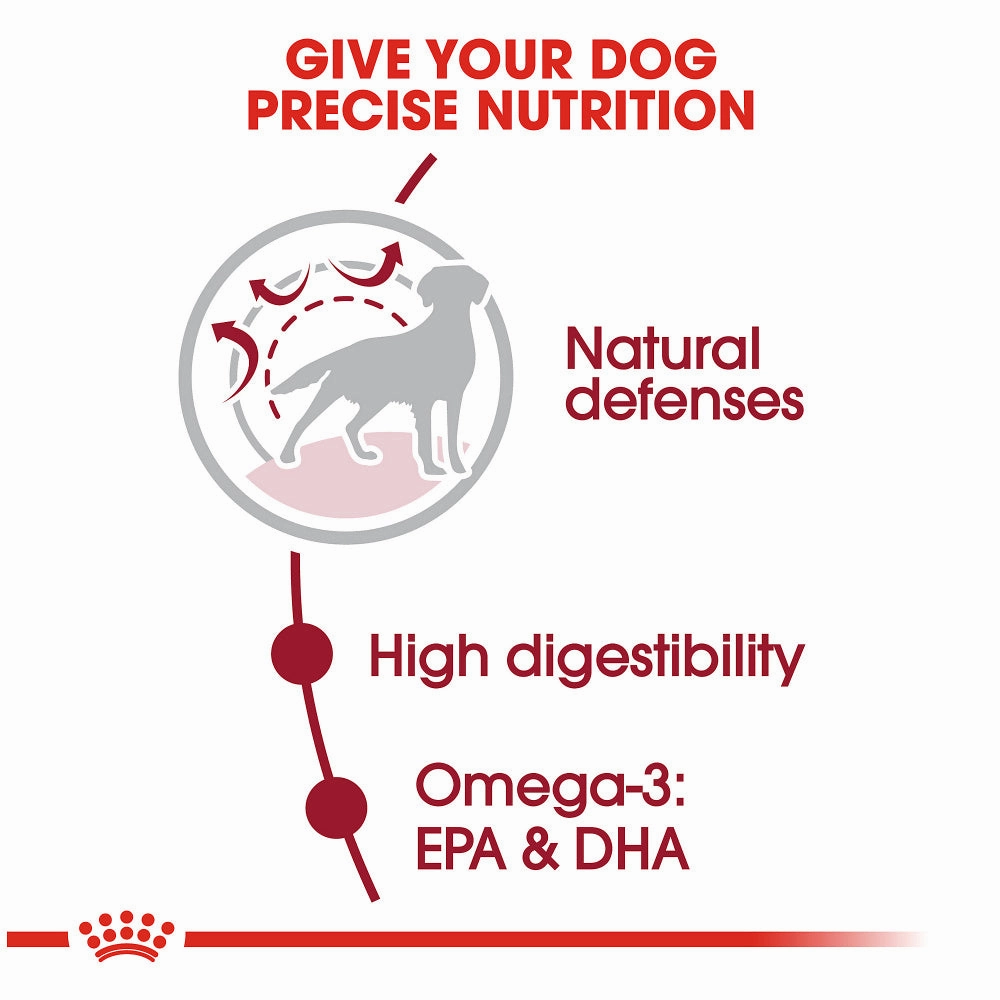 GIVE YOUR DOG PRECISE NUTRITION

Natural defenses

High digestibility

Omega-3: EPA & DHA